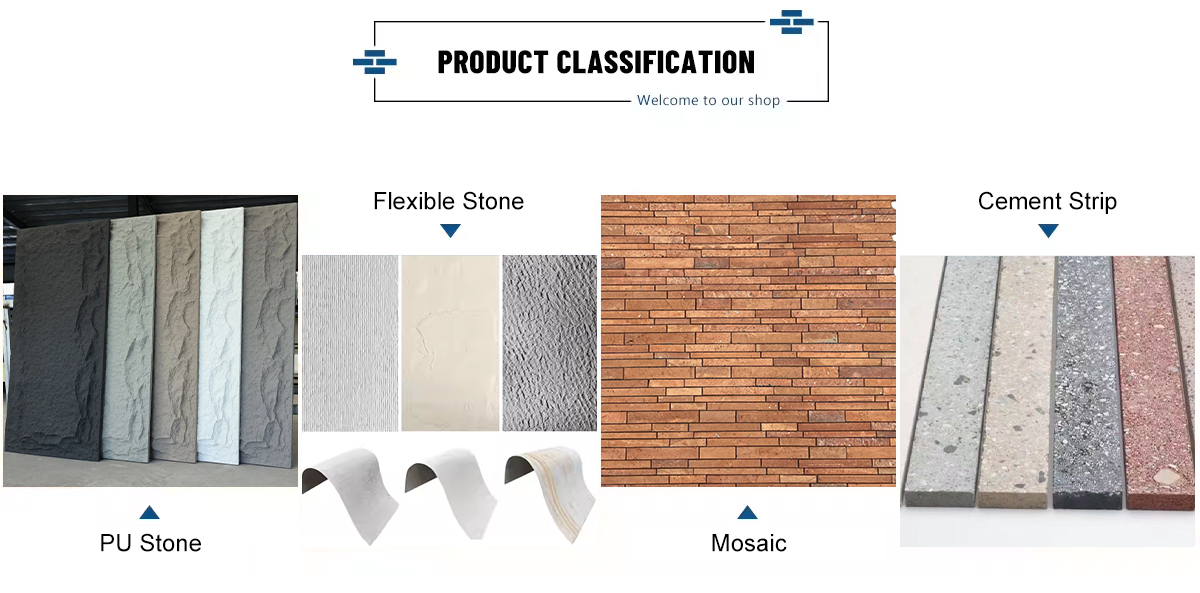 PRODUCT CLASSIFICATION
Welcome to our shop

Flexible Stone

Cement Strip

PU Stone

Mosaic